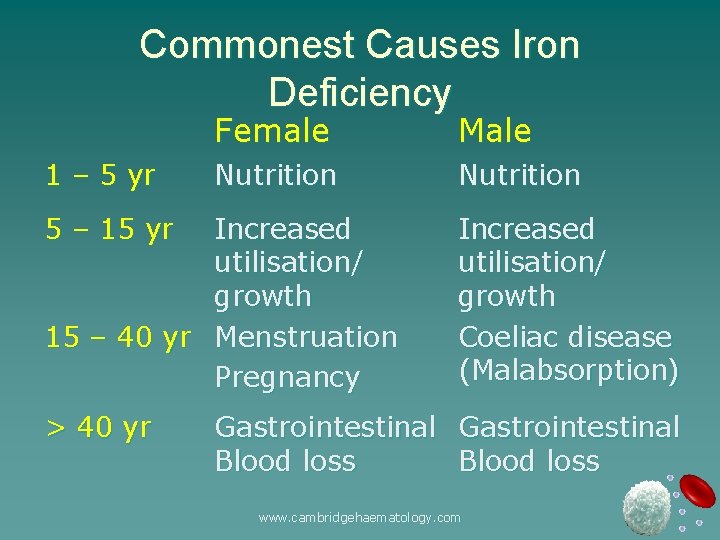 Commonest Causes Iron Deficiency

| | Female | Male |
|---|---|---|
| 1 – 5 yr | Nutrition | Nutrition |
| 5 – 15 yr | Increased utilisation/ growth | Increased utilisation/ growth |
| 15 – 40 yr | Menstruation Pregnancy | Coeliac disease (Malabsorption) |
| > 40 yr | Gastrointestinal Blood loss | Gastrointestinal Blood loss |

www.cambridgehaematology.com